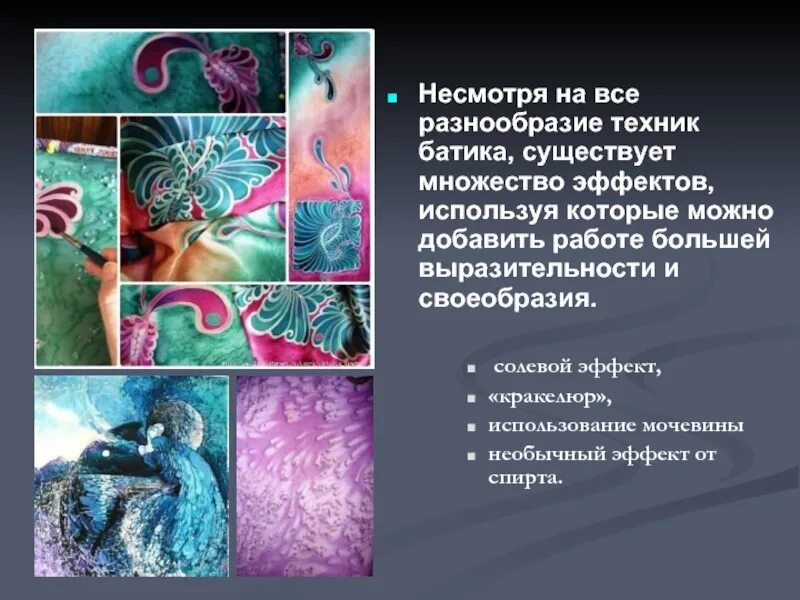 Несмотря на все разнообразие техник батика, существует множество эффектов, используя которые можно добавить работе большей выразительности и своеобразия.

солевой эффект,

«кракелюр»,

использование мочевины

необычный эффект от спирта.